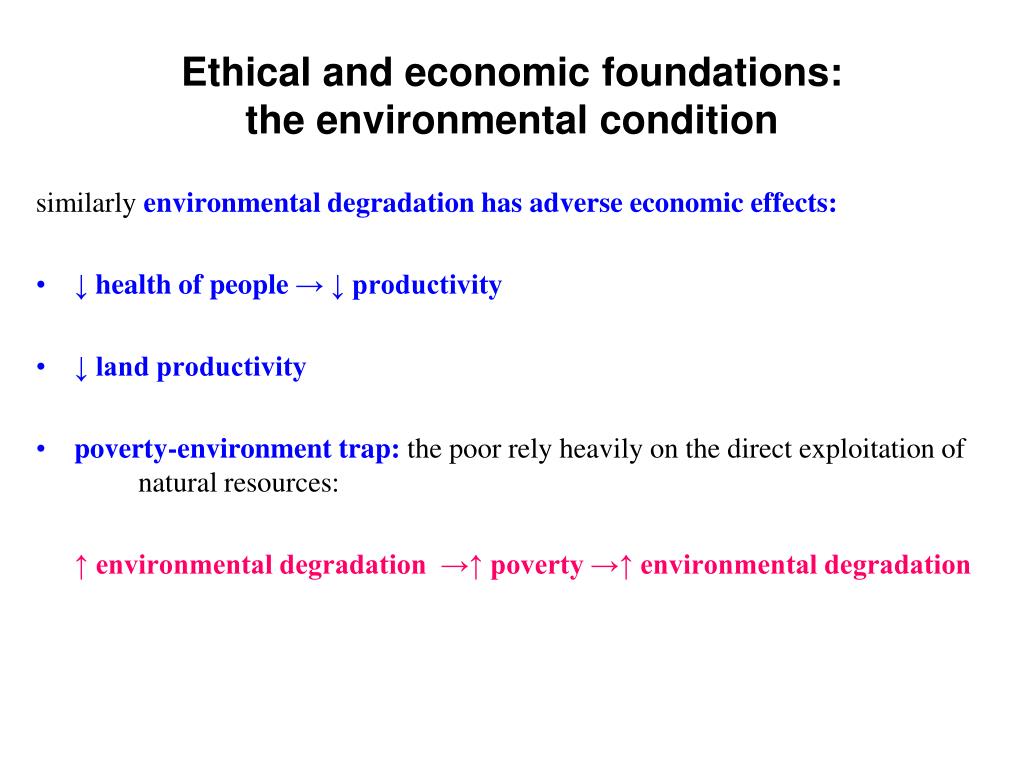 Ethical and economic foundations:
the environmental condition

similarly environmental degradation has adverse economic effects:

• ↓ health of people → ↓ productivity

• ↓ land productivity

• poverty-environment trap: the poor rely heavily on the direct exploitation of natural resources:

↑ environmental degradation →↑ poverty →↑ environmental degradation